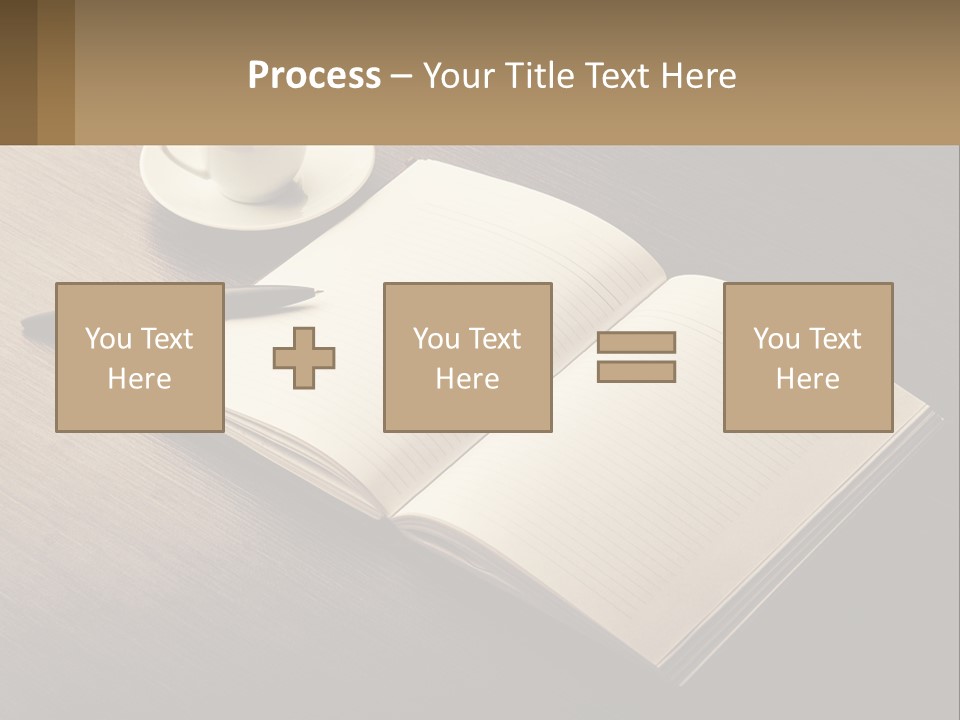 Process – Your Title Text Here

You Text Here

You Text Here

You Text Here